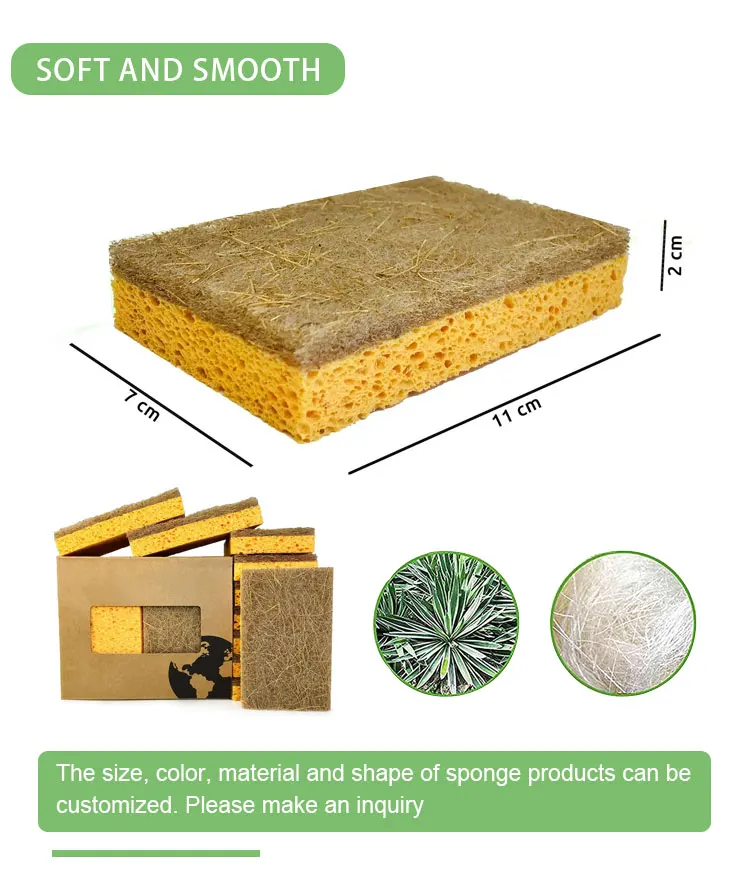 SOFT AND SMOOTH

2 cm

7 cm

11 cm

The size, color, material and shape of sponge products can be customized. Please make an inquiry